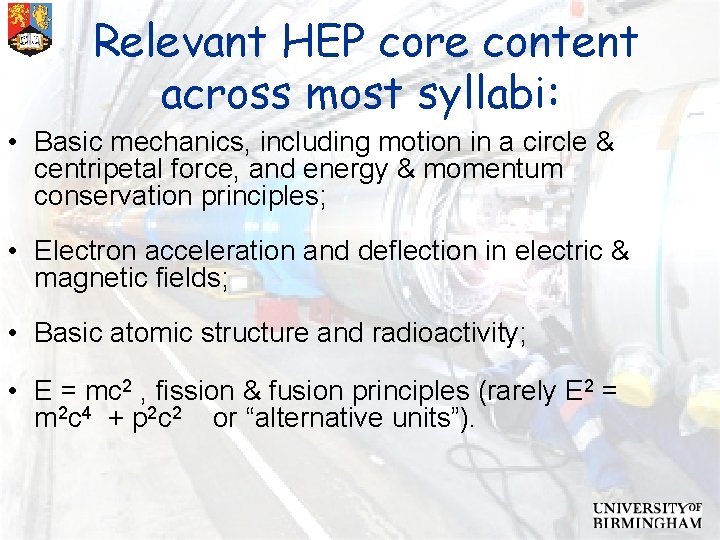 Relevant HEP core content across most syllabi:

• Basic mechanics, including motion in a circle & centripetal force, and energy & momentum conservation principles;

• Electron acceleration and deflection in electric & magnetic fields;

• Basic atomic structure and radioactivity;

• $E = mc^2$ , fission & fusion principles (rarely $E^2 = m^2c^4 + p^2c^2$ or “alternative units”).

UNIVERSITY OF BIRMINGHAM